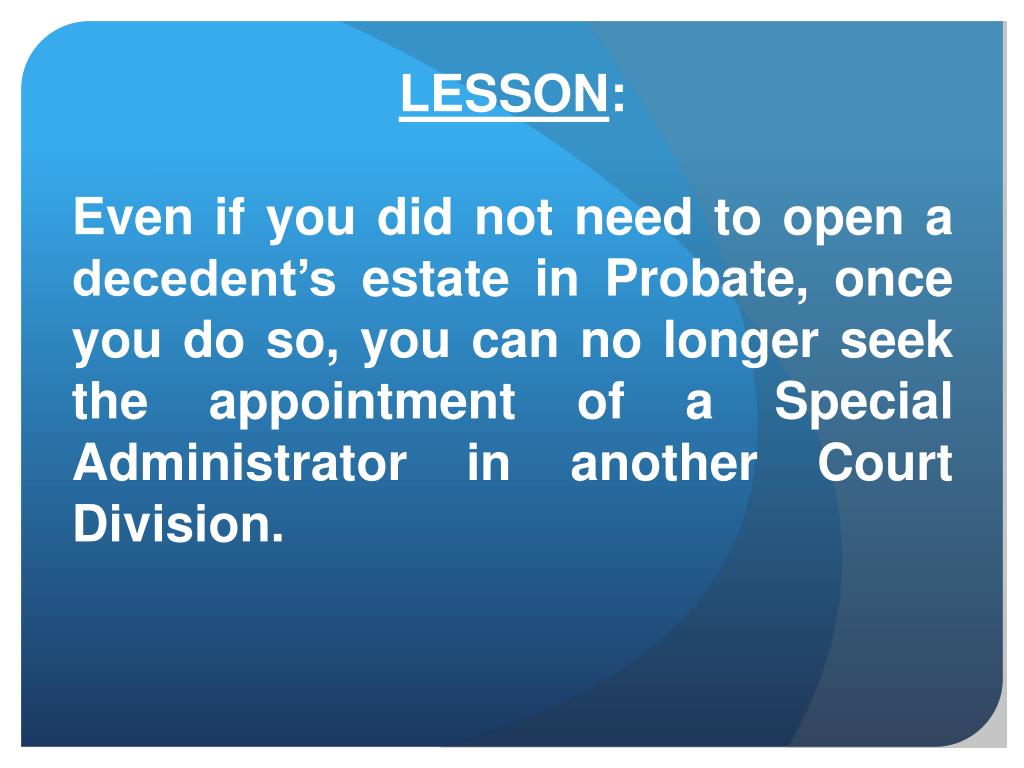 LESSON:

Even if you did not need to open a decedent’s estate in Probate, once you do so, you can no longer seek the appointment of a Special Administrator in another Court Division.